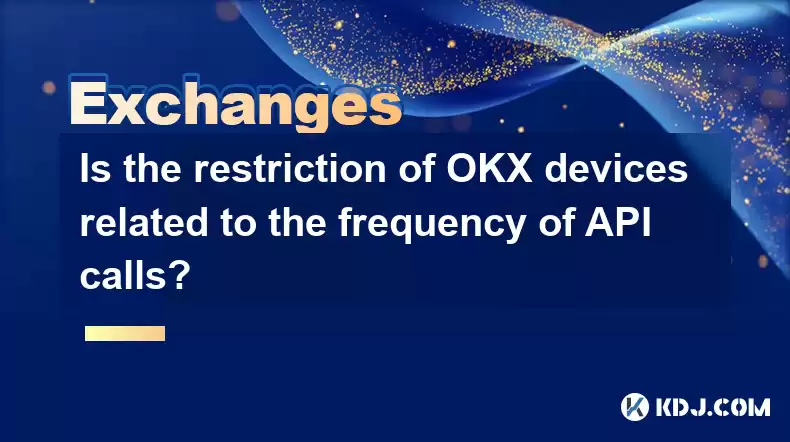 Exchanges

Is the restriction of OKX devices related to the frequency of API calls?

KDJ.COM